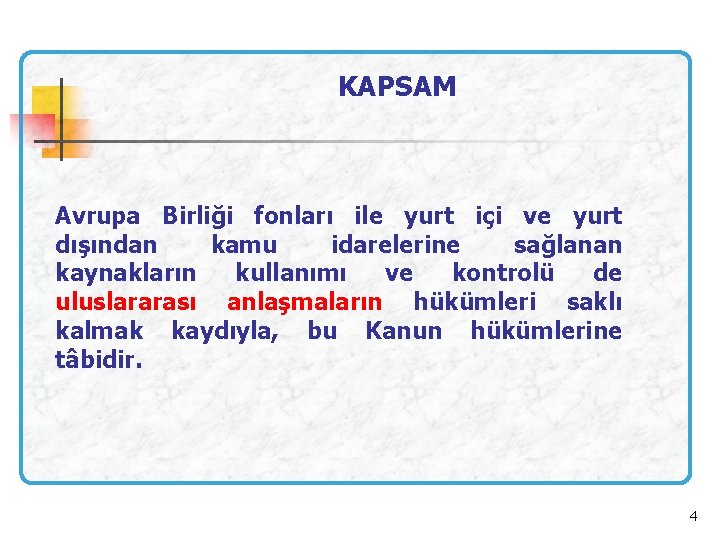 KAPSAM

Avrupa Birliği fonları ile yurt içi ve yurt dışından kamu idarelerine sağlanan kaynakların kullanımı ve kontrolü de uluslararası anlaşmaların hükümleri saklı kalmak kaydıyla, bu Kanun hükümlerine tâbidir.

4